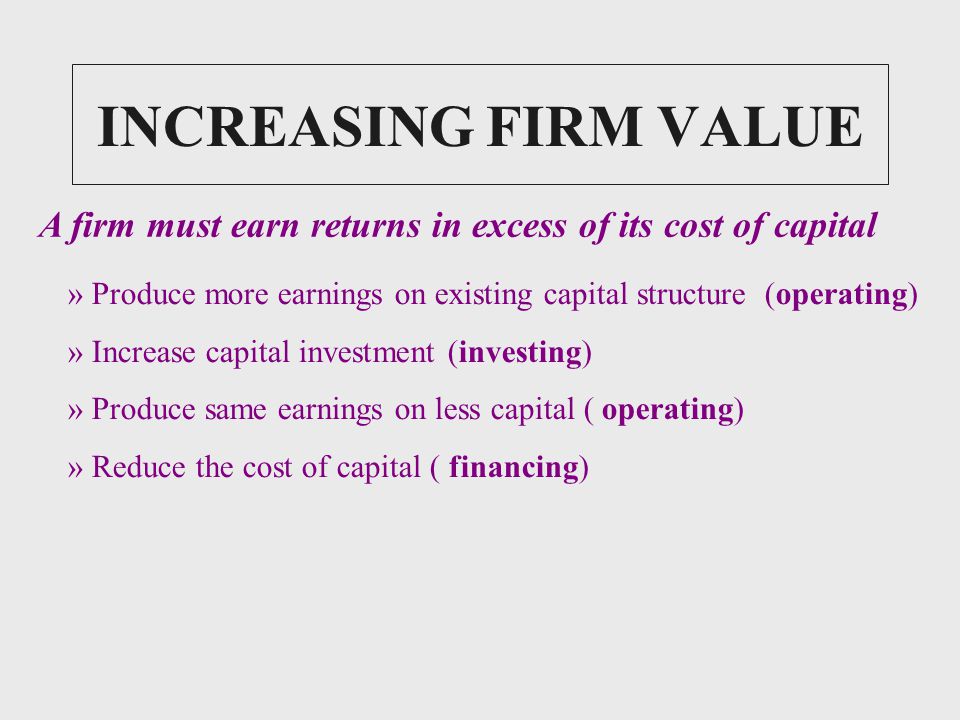 INCREASING FIRM VALUE

A firm must earn returns in excess of its cost of capital

» Produce more earnings on existing capital structure (operating)

» Increase capital investment (investing)

» Produce same earnings on less capital ( operating)

» Reduce the cost of capital ( financing)